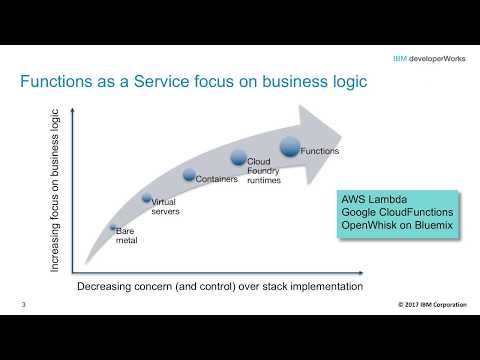 IBM developerWorks

Functions as a Service focus on business logic

Increasing focus on business logic

Bare metal

Virtual servers

Containers

Cloud Foundry runtimes

Functions

AWS Lambda
Google CloudFunctions
OpenWhisk on Bluemix

Decreasing concern (and control) over stack implementation

3

© 2017 IBM Corporation